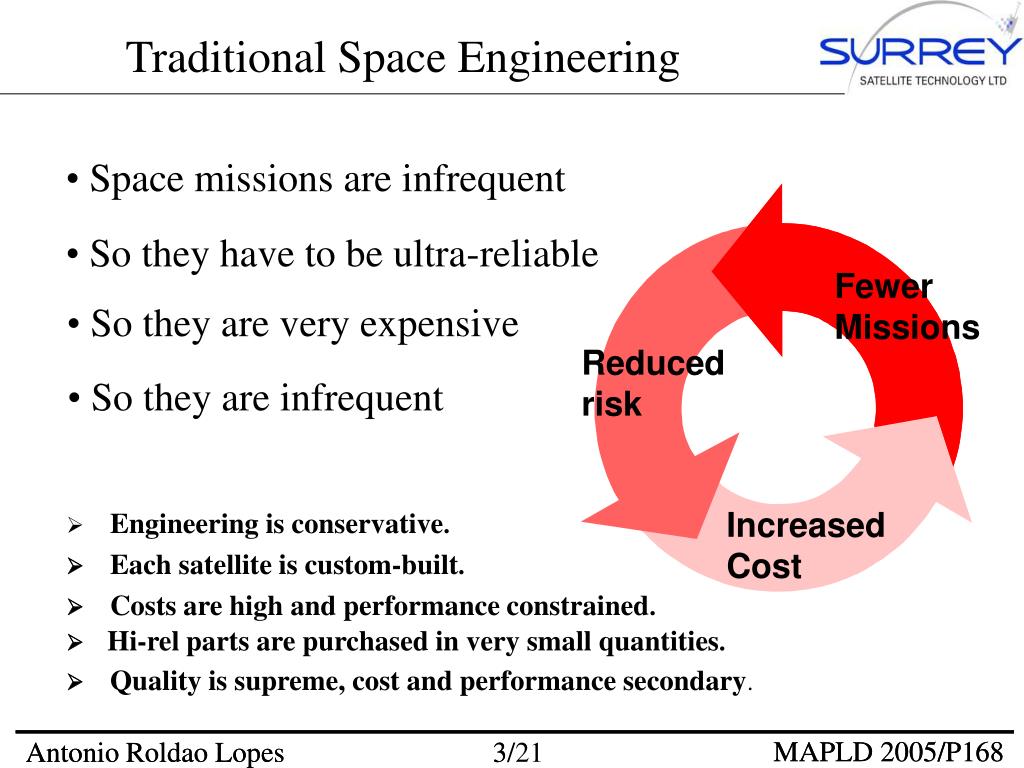 Traditional Space Engineering

SURREY
SATELLITE TECHNOLOGY LTD

• Space missions are infrequent

• So they have to be ultra-reliable

• So they are very expensive

• So they are infrequent

Fewer Missions

Reduced risk

Increased Cost

➢ Engineering is conservative.

➢ Each satellite is custom-built.

➢ Costs are high and performance constrained.

➢ Hi-rel parts are purchased in very small quantities.

➢ Quality is supreme, cost and performance secondary.

Antonio Roldao Lopes 3/21 MAPLD 2005/P168